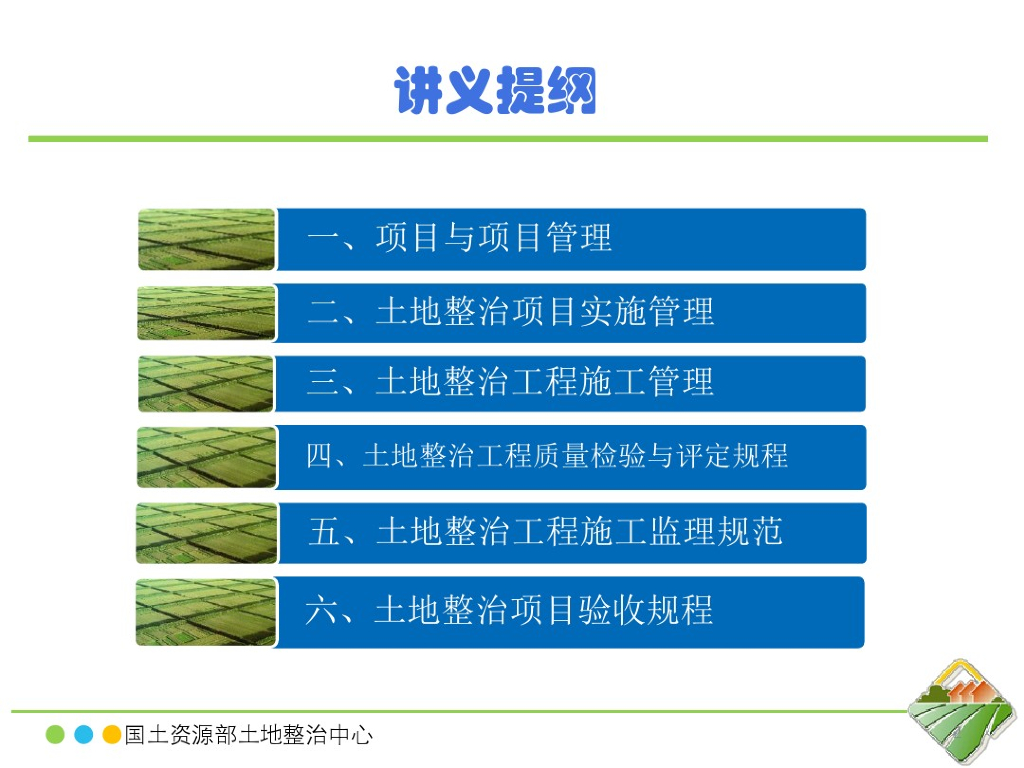 讲义提纲

一、项目与项目管理

二、土地整治项目实施管理

三、土地整治工程施工管理

四、土地整治工程质量检验与评定规程

五、土地整治工程施工监理规范

六、土地整治项目验收规程

国土资源部土地整治中心